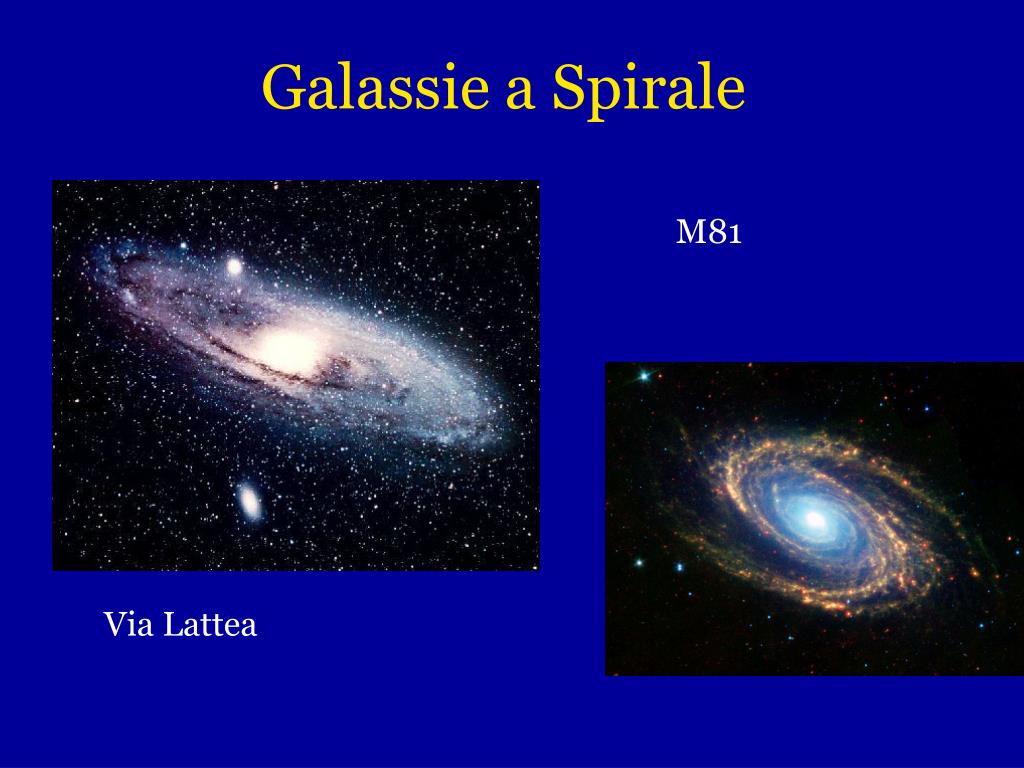 Galassie a Spirale

M81

Via Lattea